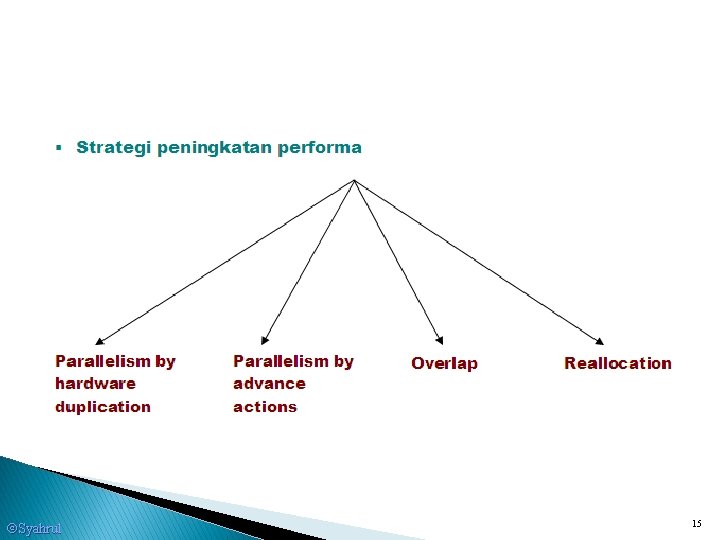 ▪ Strategi peningkatan performa

Parallelism by hardware duplication

Parallelism by advance actions

Overlap

Reallocation

©Syahrul

15